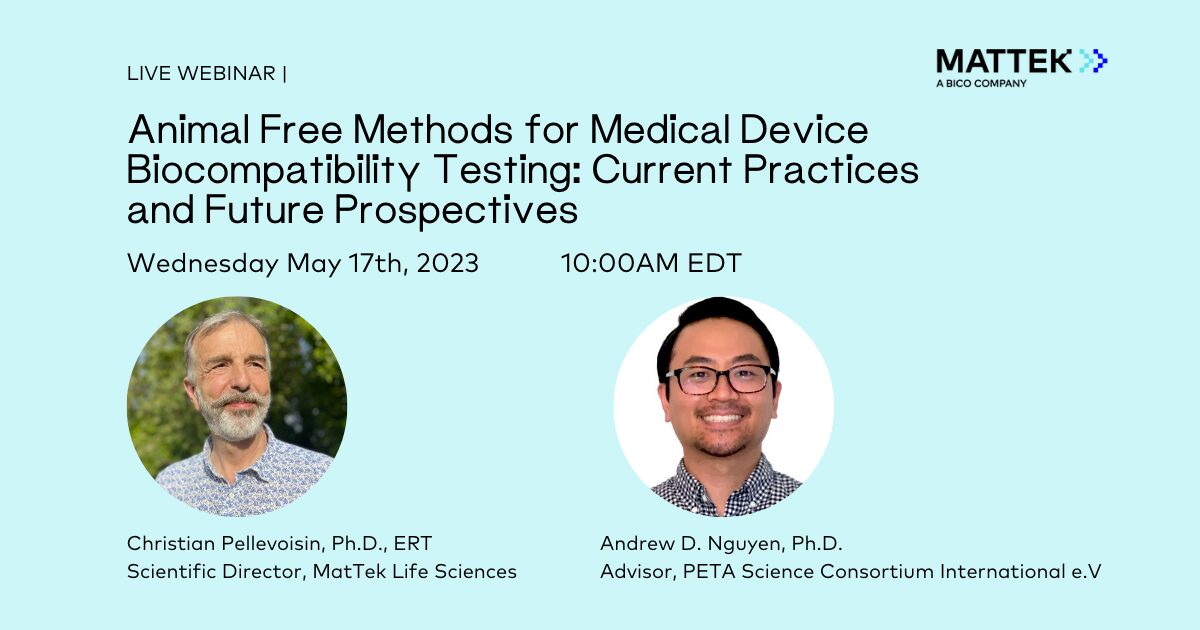 LIVE WEBINAR |

MATTEK
A BICO COMPANY

Animal Free Methods for Medical Device Biocompatibility Testing: Current Practices and Future Prospectives

Wednesday May 17th, 2023 10:00AM EDT

Christian Pellevoisin, Ph.D., ERT
Scientific Director, MatTek Life Sciences

Andrew D. Nguyen, Ph.D.
Advisor, PETA Science Consortium International e.V